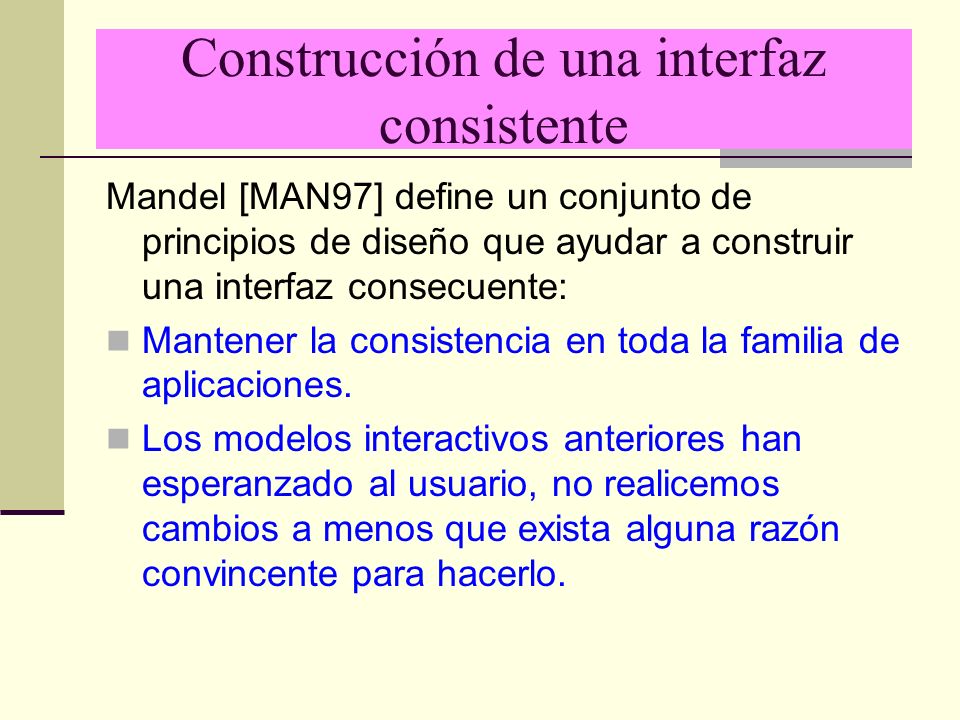 Construcción de una interfaz consistente

Mandel [MAN97] define un conjunto de principios de diseño que ayudar a construir una interfaz consecuente:

Mantener la consistencia en toda la familia de aplicaciones.

Los modelos interactivos anteriores han esperanzado al usuario, no realicemos cambios a menos que exista alguna razón convincente para hacerlo.